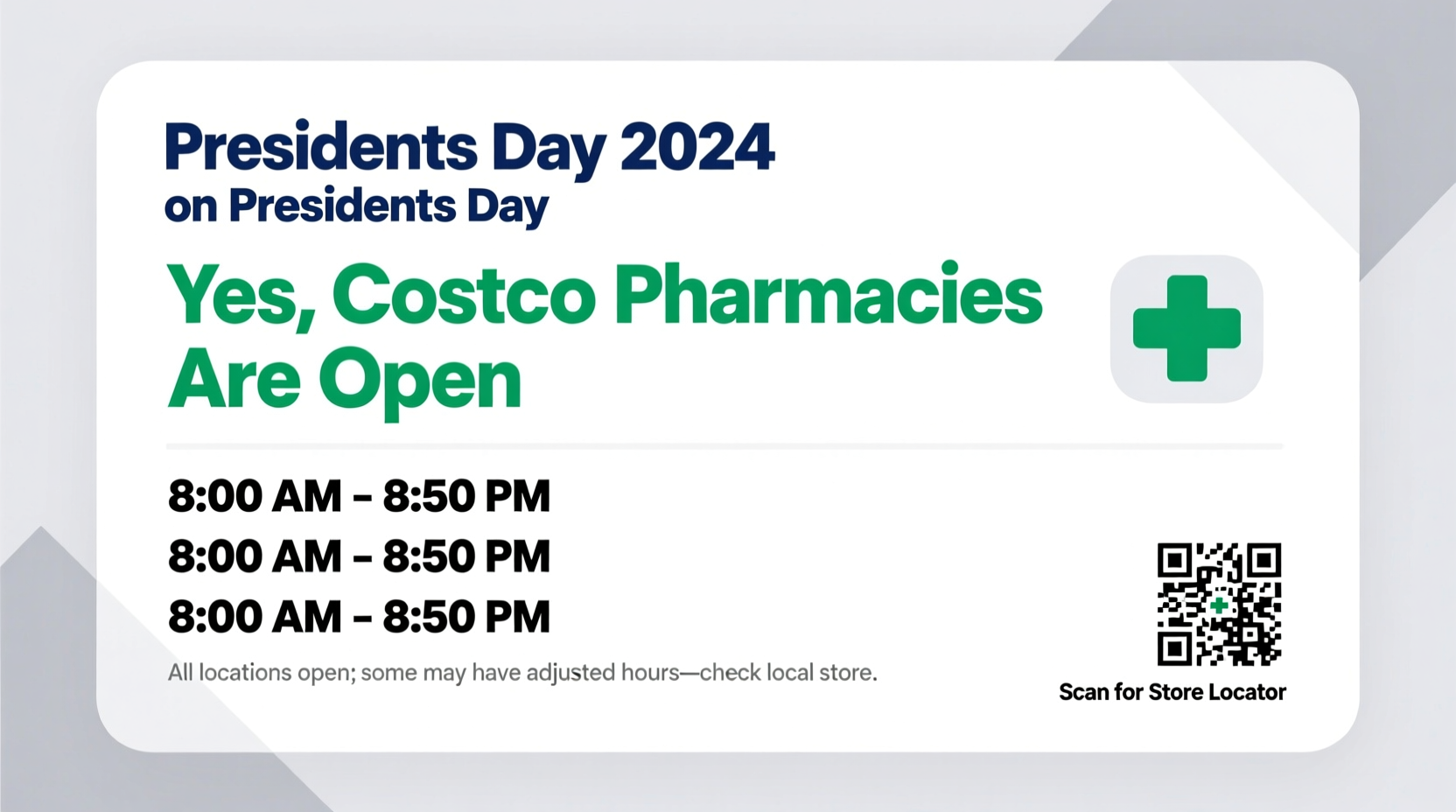 Presidents Day 2024
on Presidents Day

Yes, Costco Pharmacies Are Open

8:00 AM – 8:50 PM
8:00 AM – 8:50 PM
8:00 AM – 8:50 PM

All locations open; some may have adjusted hours—check local store.

Scan for Store Locator